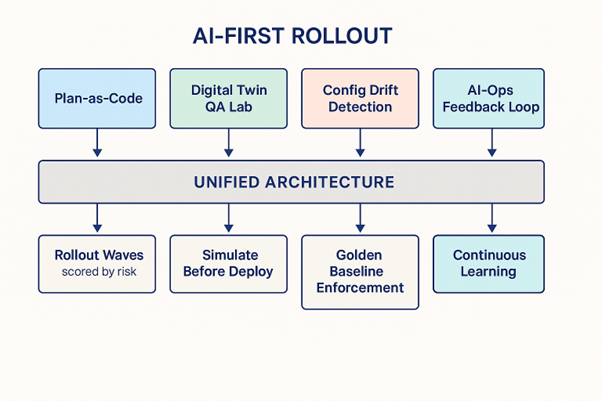 AI-FIRST ROLLOUT

Plan-as-Code

Digital Twin QA Lab

Config Drift Detection

AI-Ops Feedback Loop

UNIFIED ARCHITECTURE

Rollout Waves scored by risk

Simulate Before Deploy

Golden Baseline Enforcement

Continuous Learning